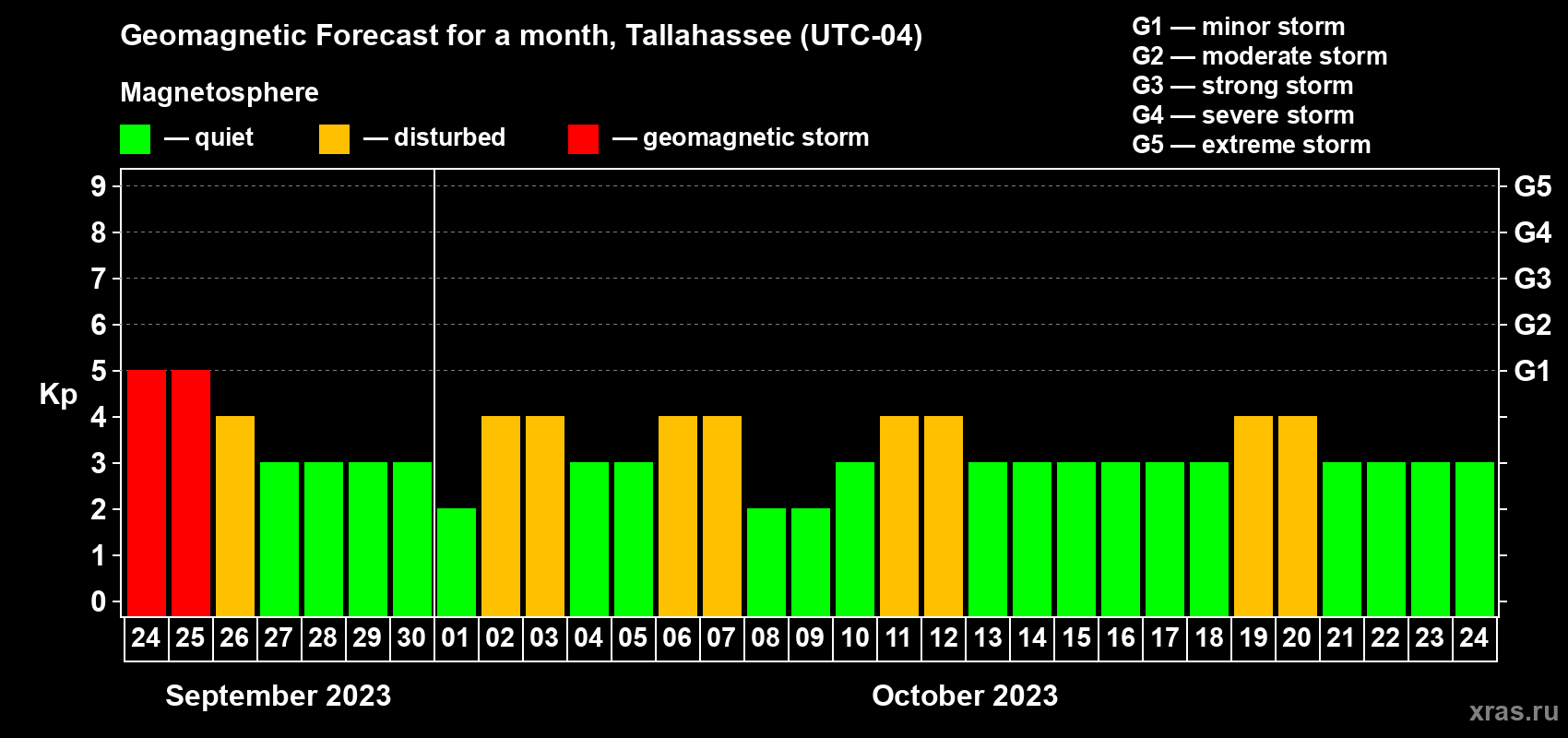 Geomagnetic Forecast for a month, Tallahassee (UTC-04)

Magnetosphere

— quiet — disturbed — geomagnetic storm

G1 — minor storm
G2 — moderate storm
G3 — strong storm
G4 — severe storm
G5 — extreme storm

Kp

9 8 7 6 5 4 3 2 1 0

G5 G4 G3 G2 G1

24 25 26 27 28 29 30 01 02 03 04 05 06 07 08 09 10 11 12 13 14 15 16 17 18 19 20 21 22 23 24

September 2023

October 2023

xras.ru